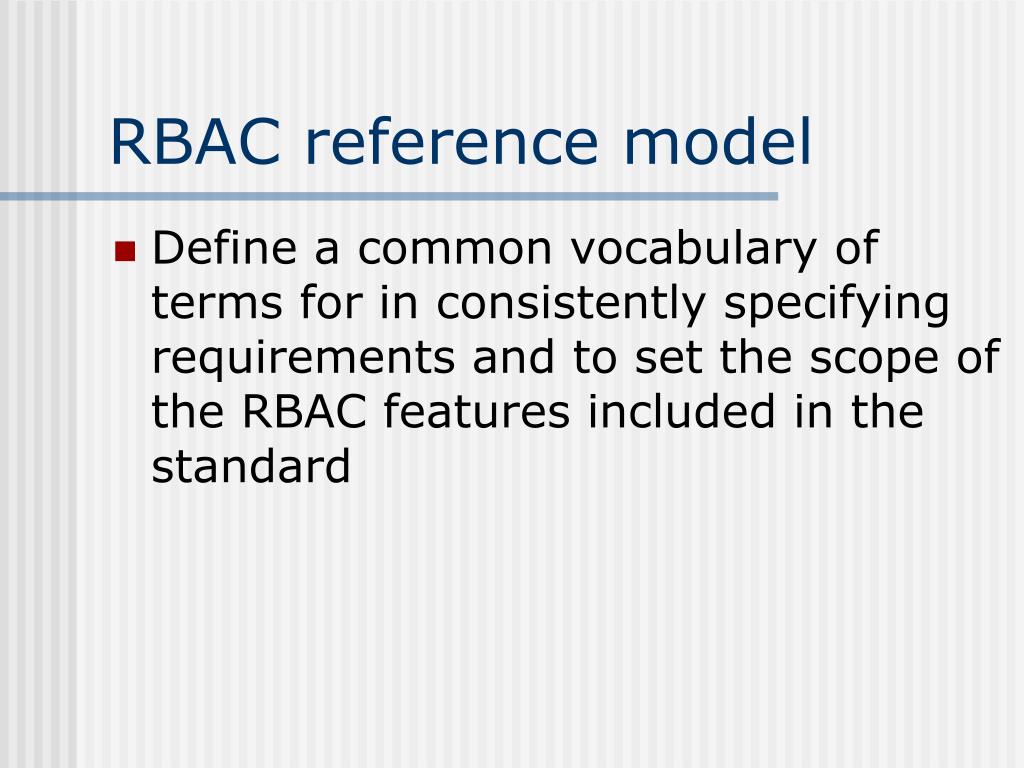 RBAC reference model

Define a common vocabulary of terms for in consistently specifying requirements and to set the scope of the RBAC features included in the standard